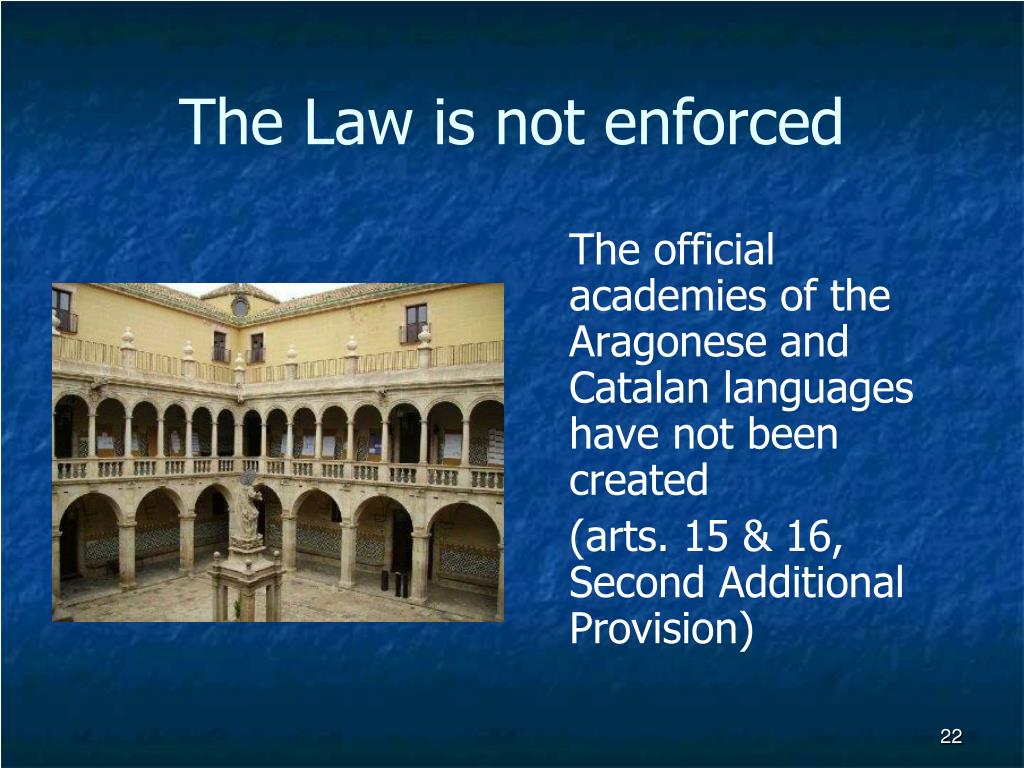 The Law is not enforced

The official academies of the Aragonese and Catalan languages have not been created

(arts. 15 & 16, Second Additional Provision)

22